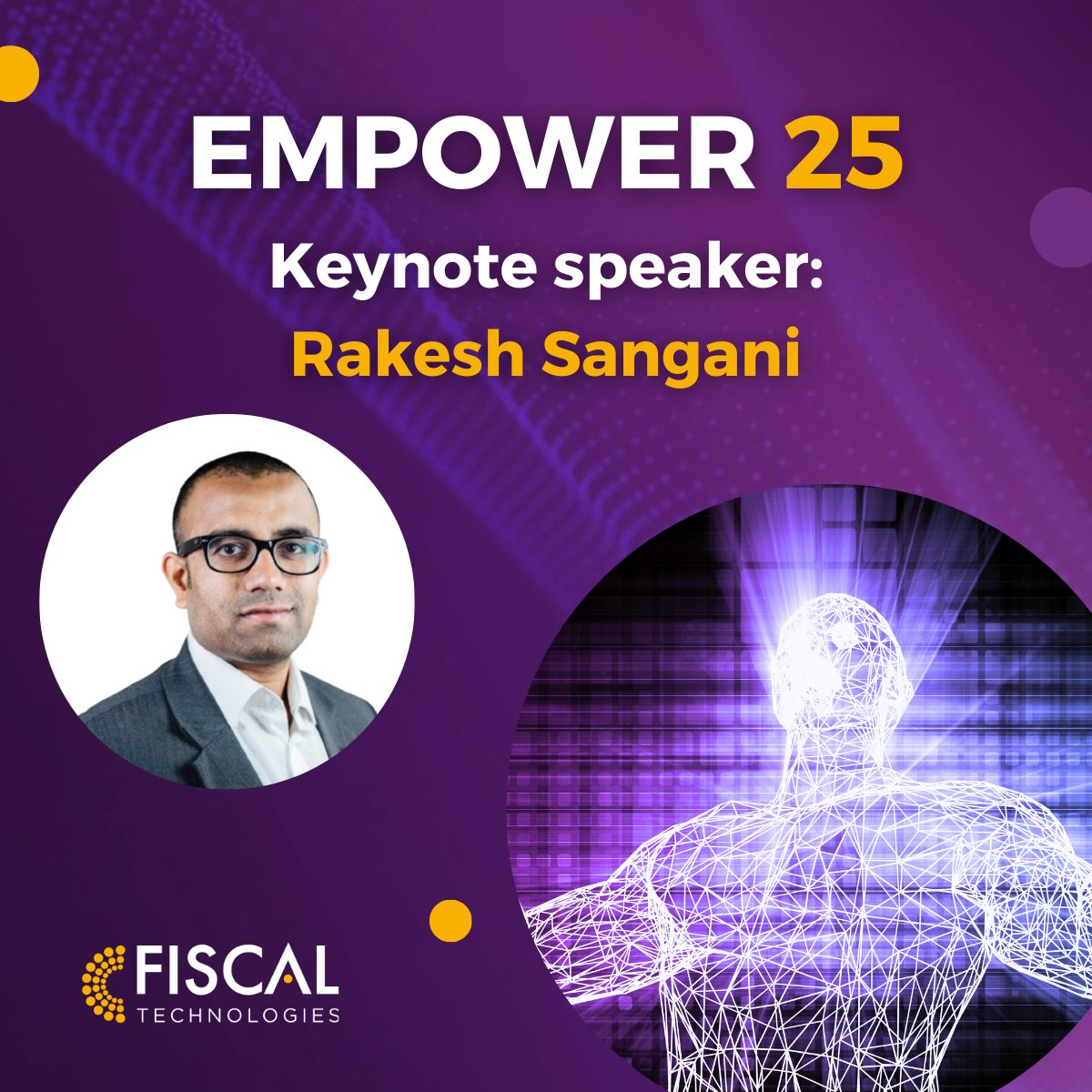 EMPOWER 25
Keynote speaker:
Rakesh Sangani

FISCAL
TECHNOLOGIES